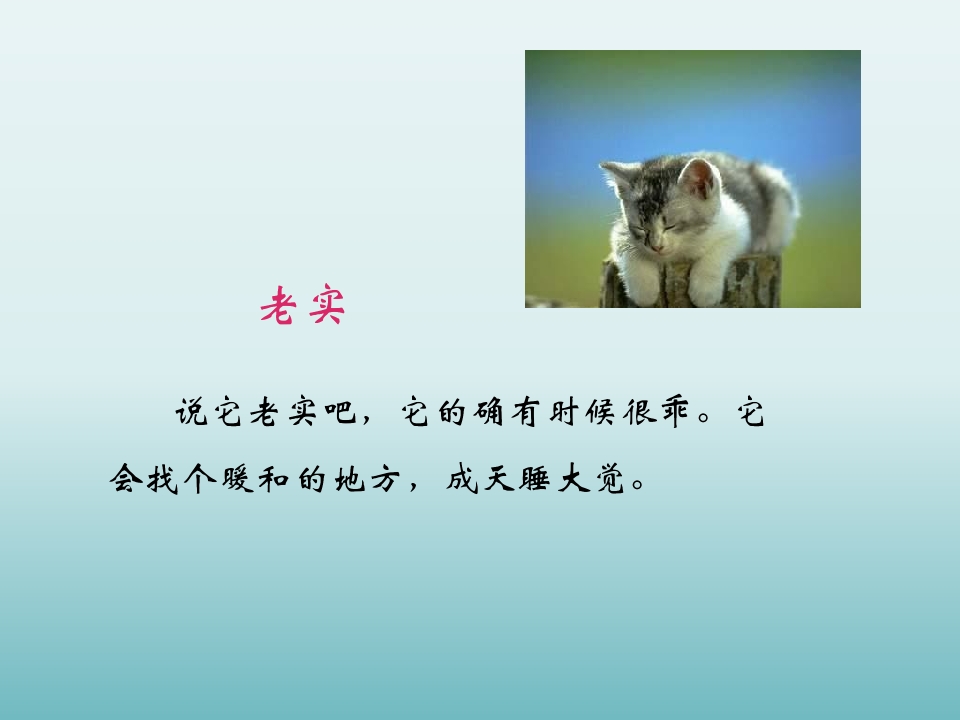 老实

说它老实吧，它的确有时候很乖。它会找个暖和的地方，成天睡大觉。